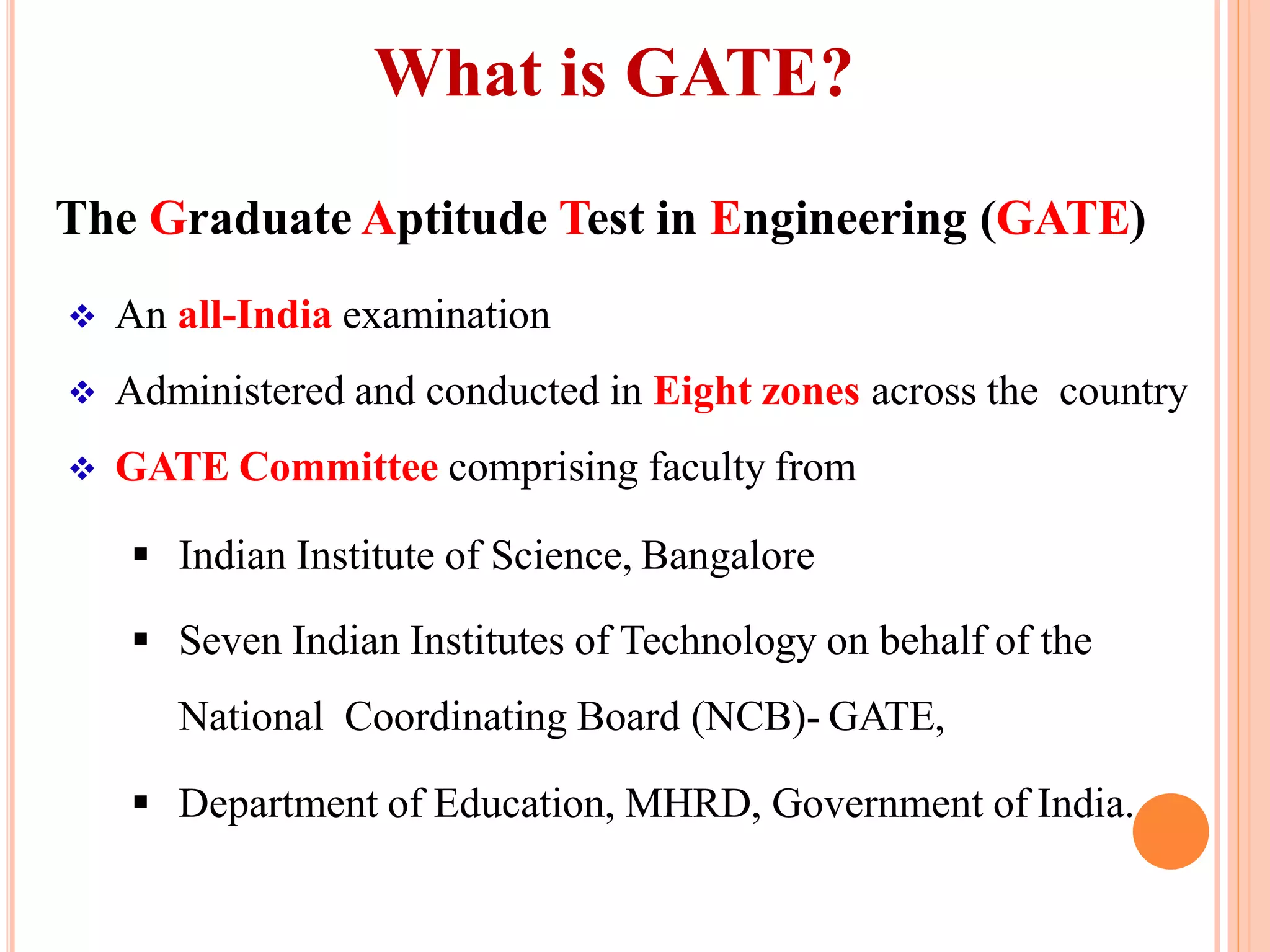 What is GATE?

The Graduate Aptitude Test in Engineering (GATE)

❖ An all-India examination

❖ Administered and conducted in Eight zones across the country

❖ GATE Committee comprising faculty from

▪ Indian Institute of Science, Bangalore

▪ Seven Indian Institutes of Technology on behalf of the National Coordinating Board (NCB)- GATE,

▪ Department of Education, MHRD, Government of India.